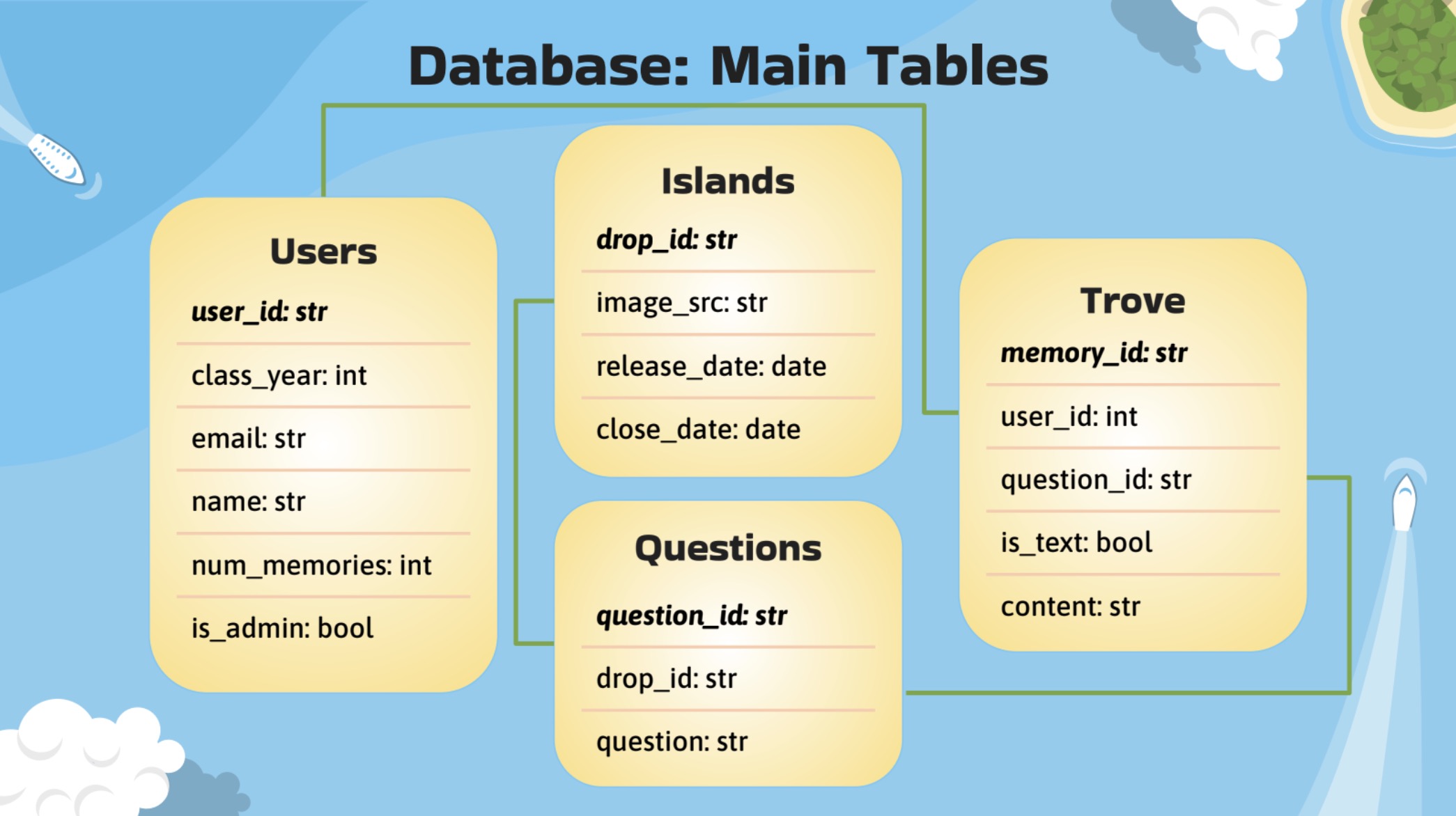 Database: Main Tables

Users
user_id: str
class_year: int
email: str
name: str
num_memories: int
is_admin: bool

Islands
drop_id: str
image_src: str
release_date: date
close_date: date

Questions
question_id: str
drop_id: str
question: str

Trove
memory_id: str
user_id: int
question_id: str
is_text: bool
content: str